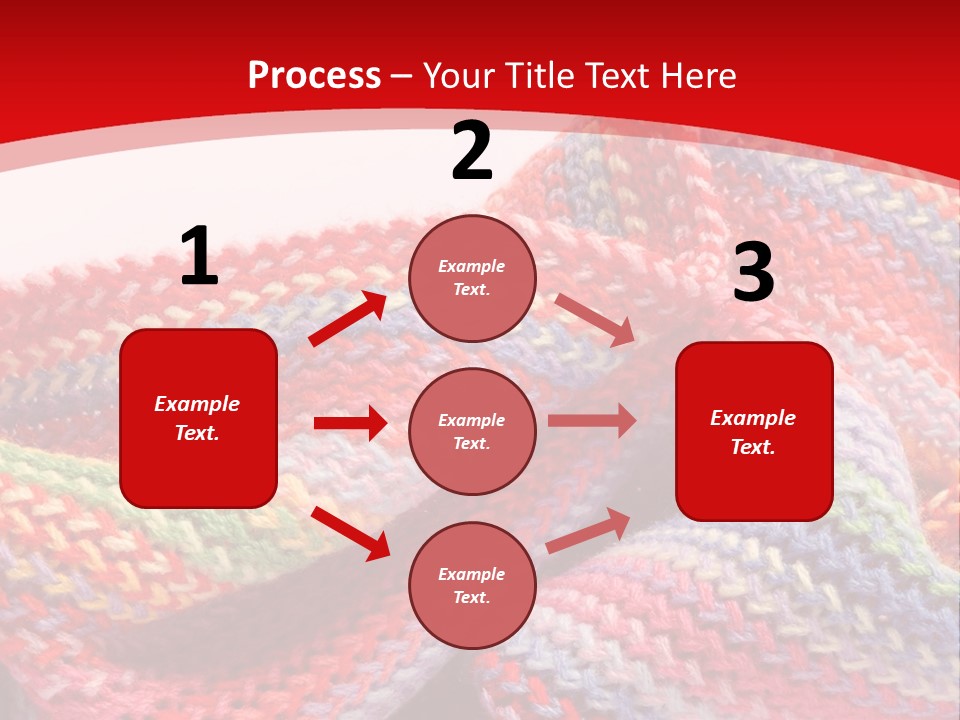 Process – Your Title Text Here

1

Example Text.

2

Example Text.

Example Text.

Example Text.

3

Example Text.